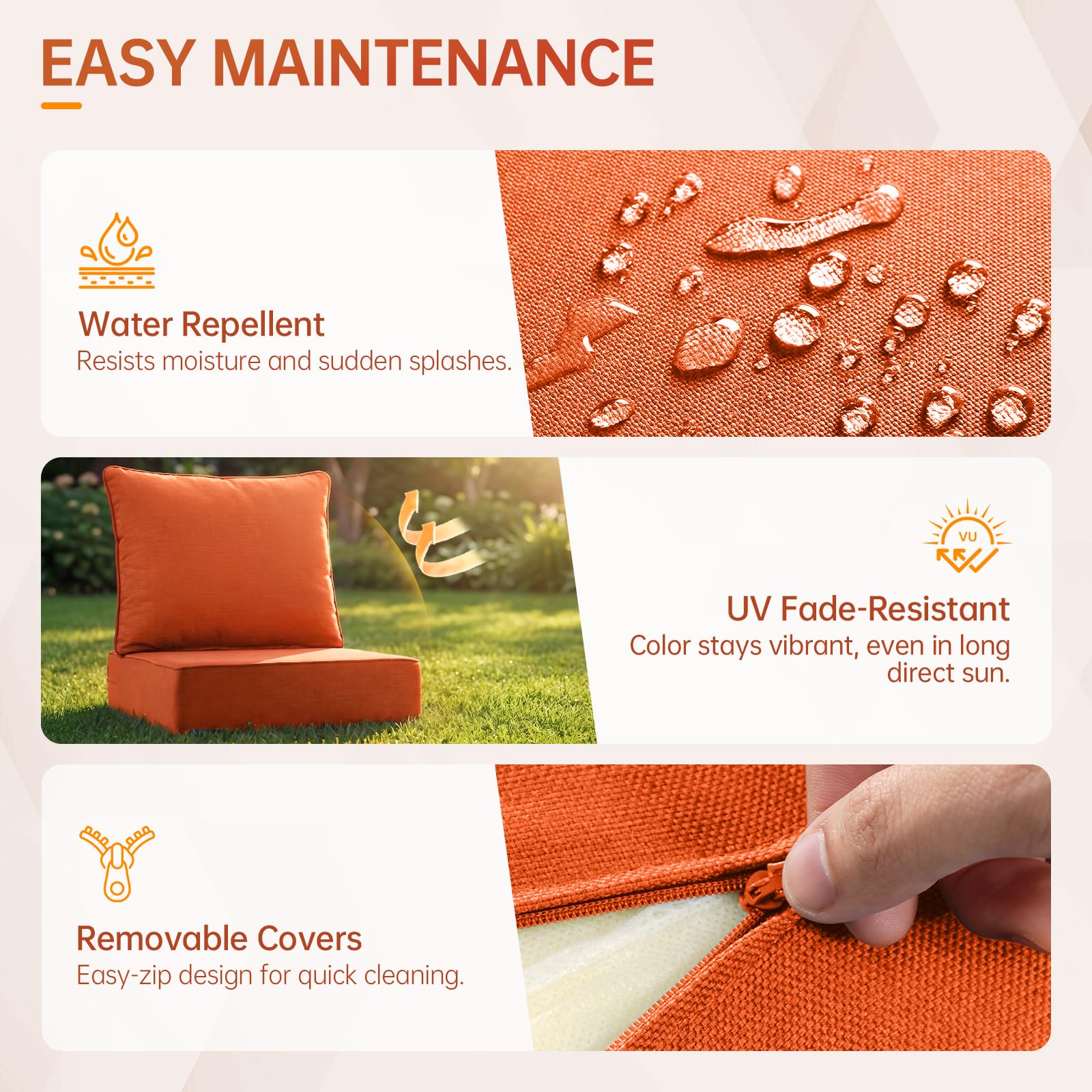 EASY MAINTENANCE

Water Repellent
Resists moisture and sudden splashes.

VU

UV Fade-Resistant
Color stays vibrant, even in long direct sun.

Removable Covers
Easy-zip design for quick cleaning.